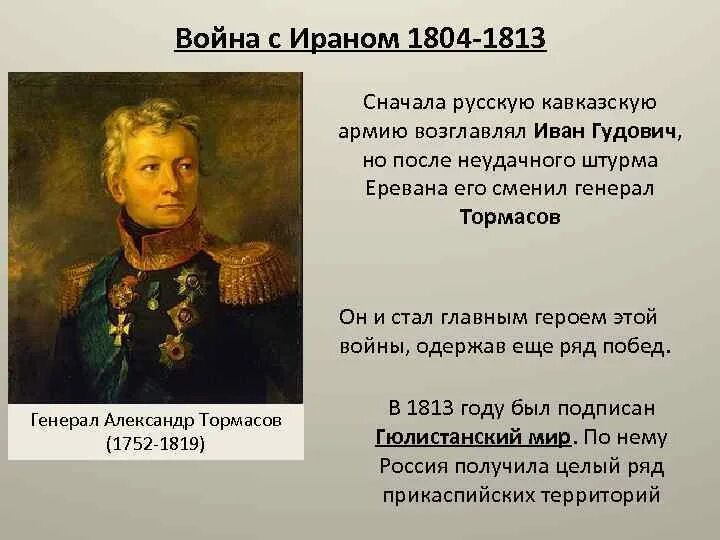 Война с Ираном 1804-1813

Генерал Александр Тормасов (1752-1819)

Сначала русскую кавказскую армию возглавлял Иван Гудович, но после неудачного штурма Еревана его сменил генерал Тормасов

Он и стал главным героем этой войны, одержав еще ряд побед.

В 1813 году был подписан Гюлистанский мир. По нему Россия получила целый ряд прикаспийских территорий